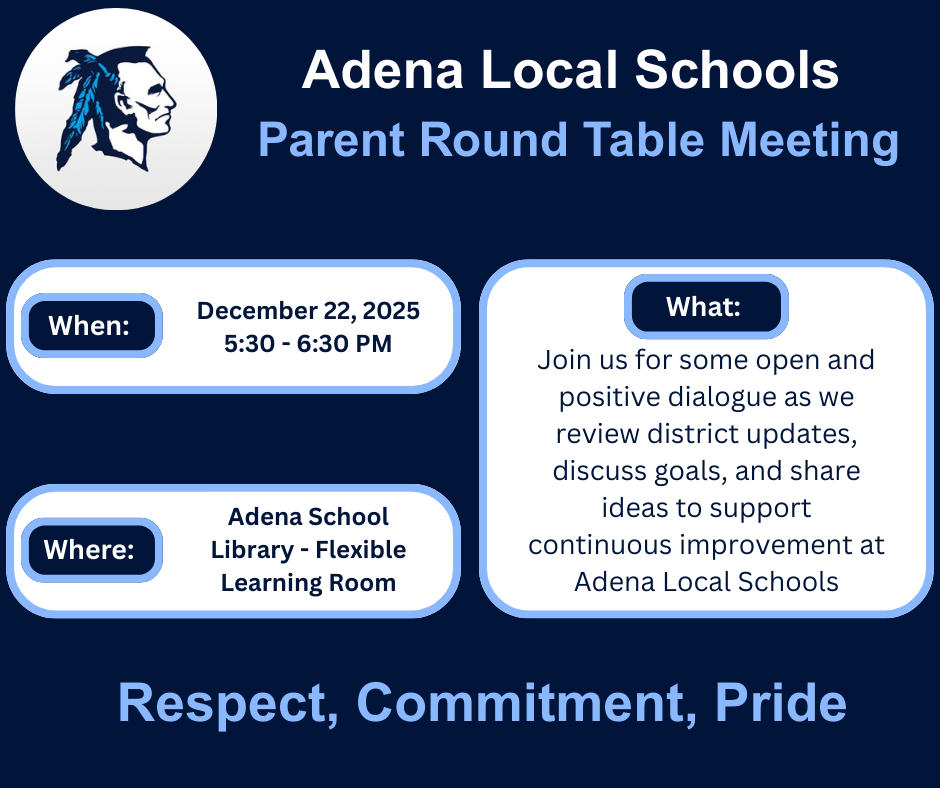 Adena Local Schools
Parent Round Table Meeting

When:
December 22, 2025
5:30 - 6:30 PM

Where:
Adena School Library - Flexible Learning Room

What:
Join us for some open and positive dialogue as we review district updates, discuss goals, and share ideas to support continuous improvement at Adena Local Schools

Respect, Commitment, Pride